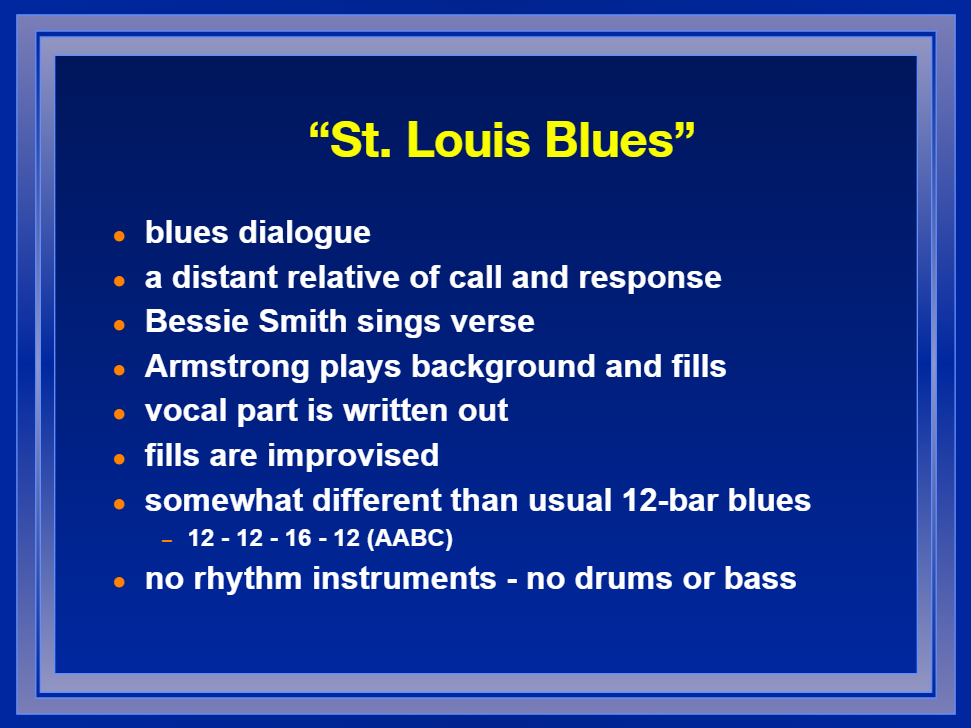 “St. Louis Blues”

- blues dialogue
- a distant relative of call and response
- Bessie Smith sings verse
- Armstrong plays background and fills
- vocal part is written out
- fills are improvised
- somewhat different than usual 12-bar blues
  – 12 - 12 - 16 - 12 (AABC)
- no rhythm instruments - no drums or bass